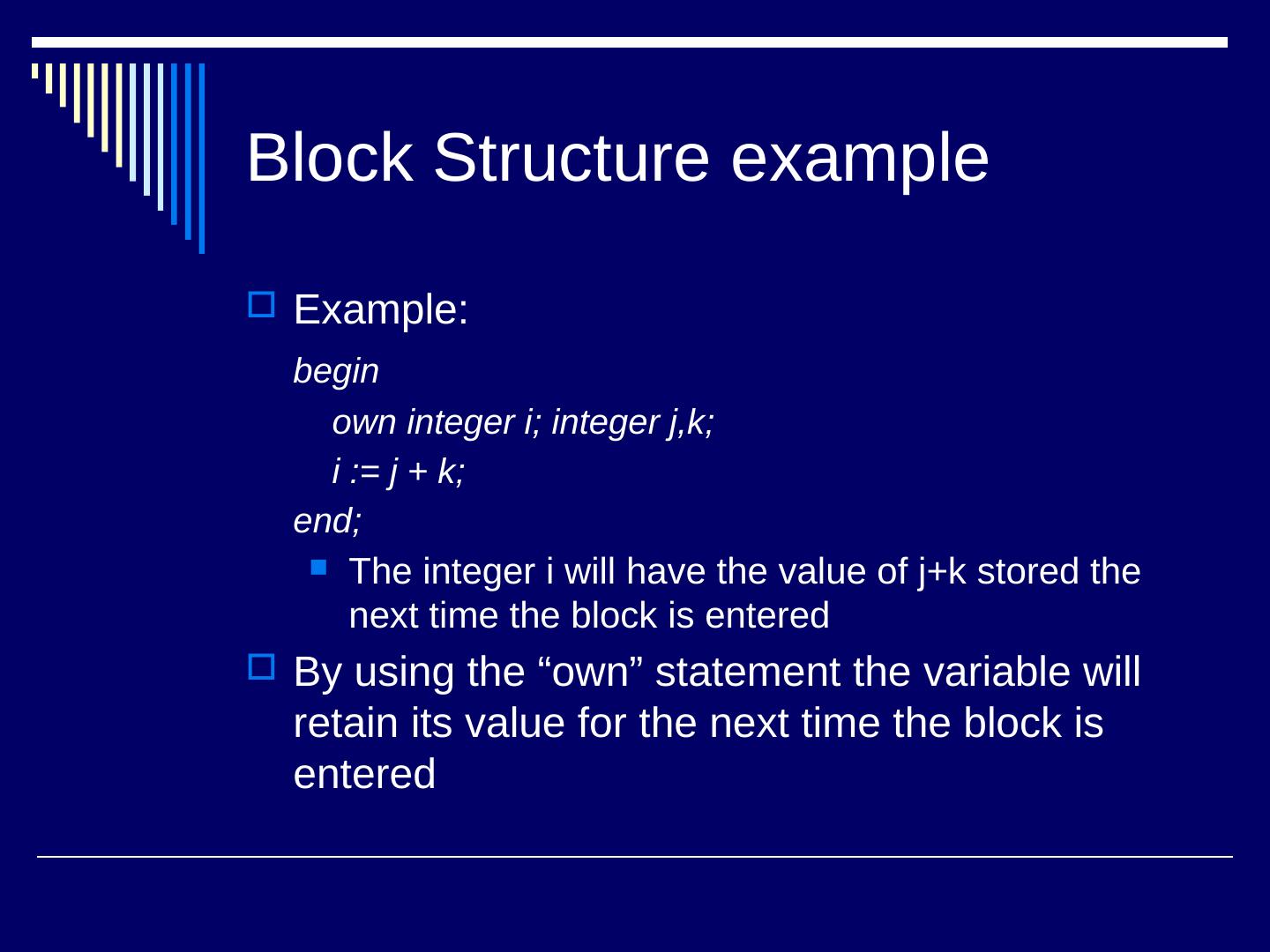 Block Structure example

Example:

begin

own integer i; integer j,k;

i := j + k;

end;

The integer i will have the value of j+k stored the next time the block is entered

By using the “own” statement the variable will retain its value for the next time the block is entered